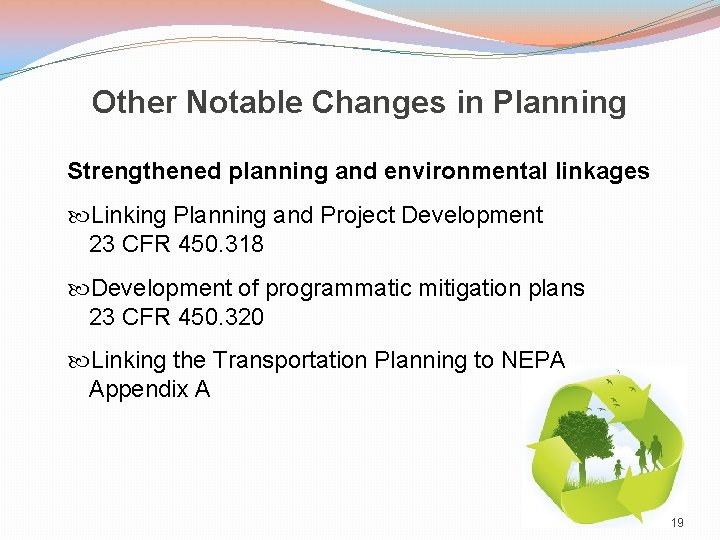 Other Notable Changes in Planning

Strengthened planning and environmental linkages

Linking Planning and Project Development
23 CFR 450.318

Development of programmatic mitigation plans
23 CFR 450.320

Linking the Transportation Planning to NEPA
Appendix A

19